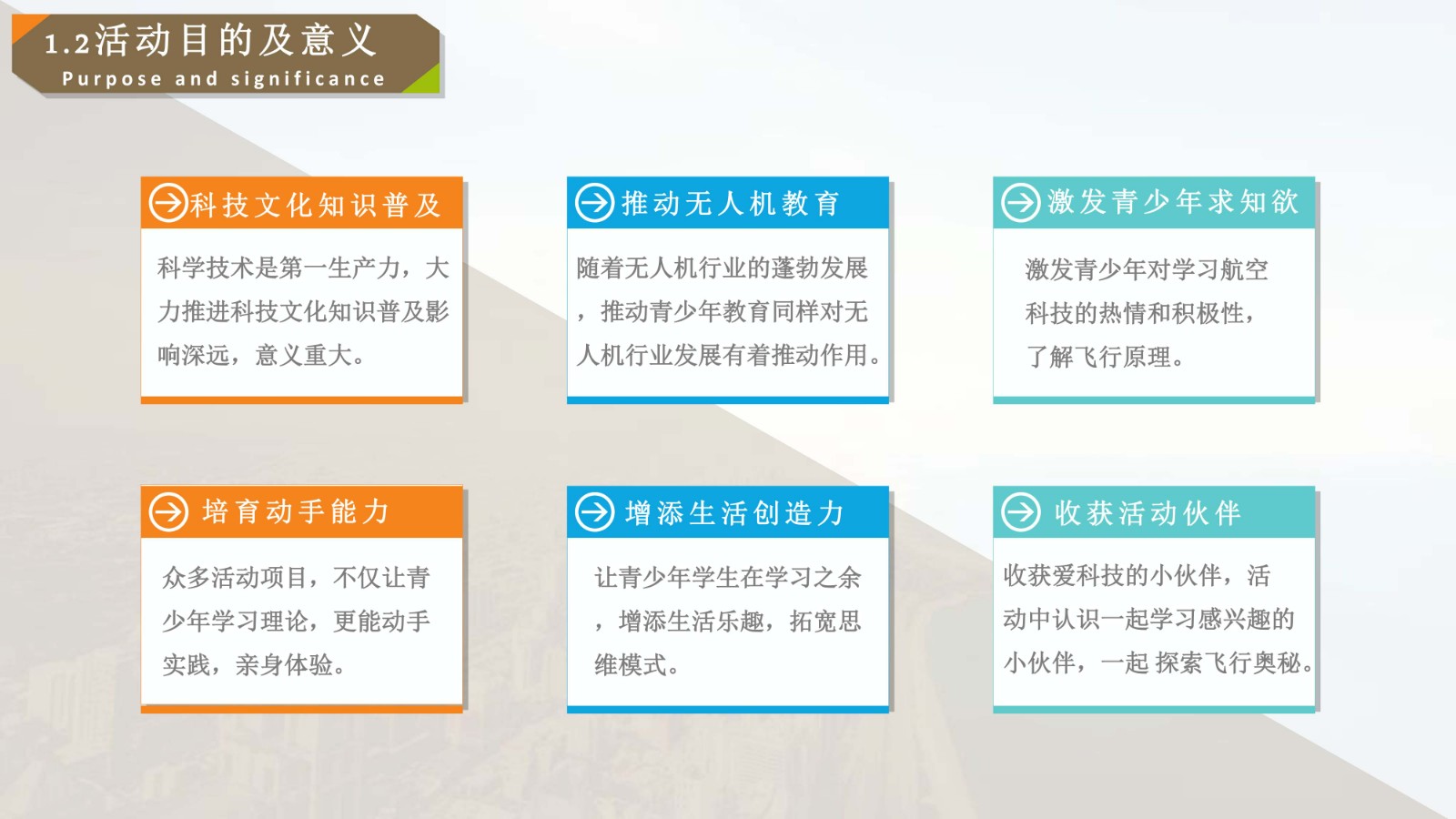 1.2活动目的及意义
Purpose and significance

科技文化知识普及

科学技术是第一生产力，大力推进科技文化知识普及影响深远，意义重大。

推动无人机教育

随着无人机行业的蓬勃发展，推动青少年教育同样对无人机行业发展有着推动作用。

激发青少年求知欲

激发青少年对学习航空科技的热情和积极性，了解飞行原理。

培育动手能力

众多活动项目，不仅让青少年学习理论，更能动手实践，亲身体验。

增添生活创造力

让青少年学生在学习之余，增添生活乐趣，拓宽思维模式。

收获活动伙伴

收获爱科技的小伙伴，活动中认识一起学习感兴趣的小伙伴，一起 探索飞行奥秘。